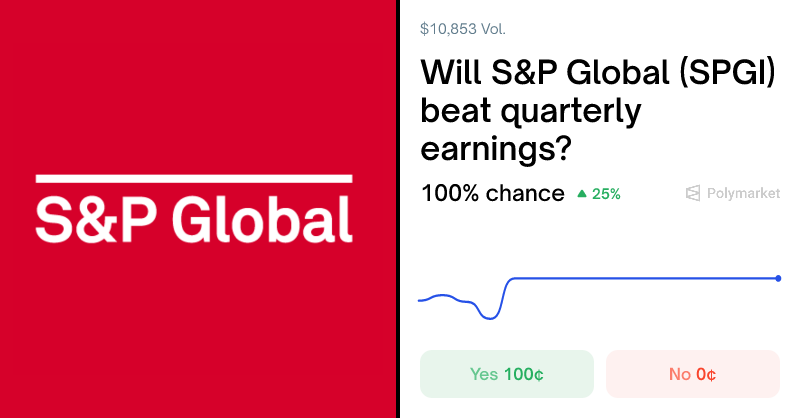 S&P Global

$10,853 Vol.

Will S&P Global (SPGI) beat quarterly earnings?

100% chance ▲ 25%

Polymarket

Yes 100¢

No 0¢